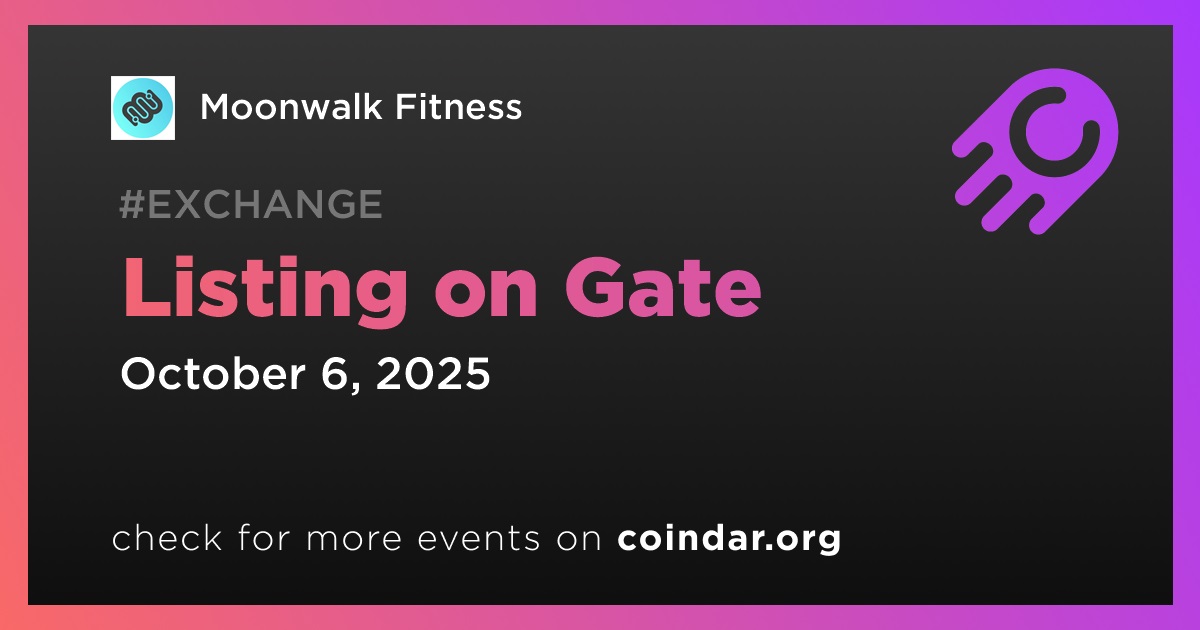 Moonwalk Fitness

#EXCHANGE

Listing on Gate

October 6, 2025

check for more events on coindar.org